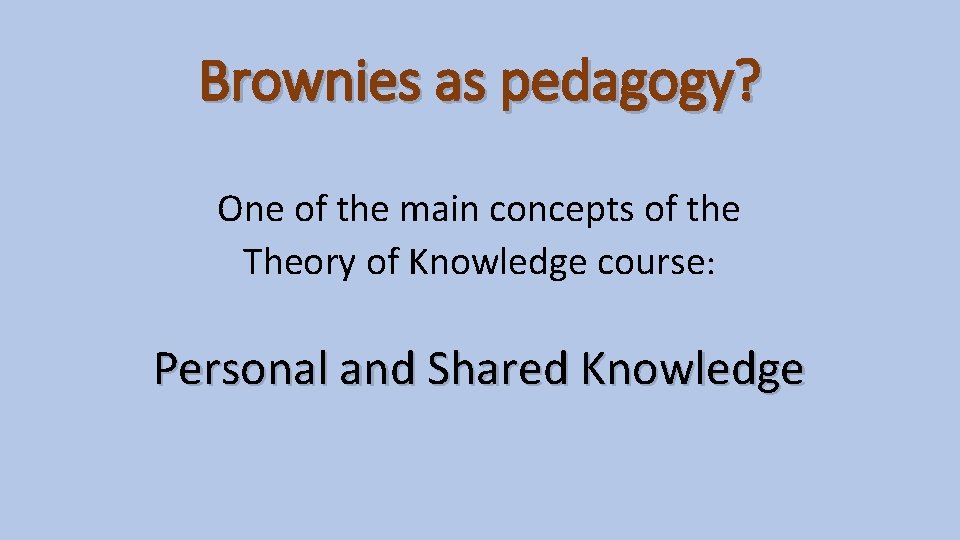 Brownies as pedagogy?

One of the main concepts of the Theory of Knowledge course:

Personal and Shared Knowledge